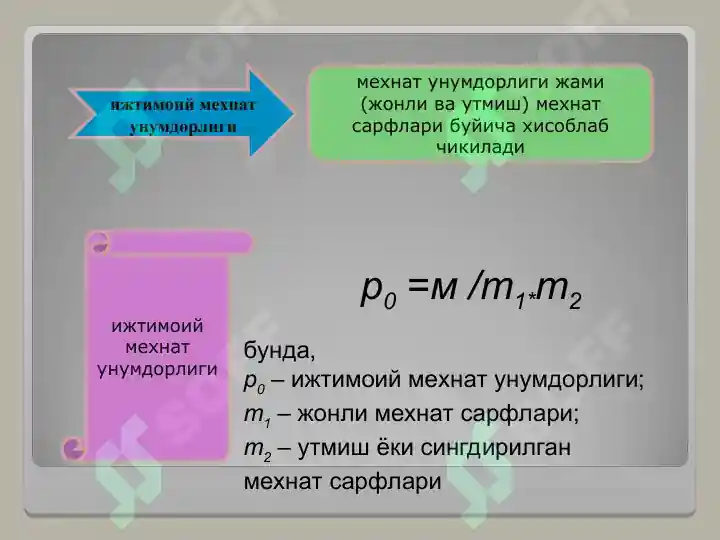 ижтимоий мехнат унумдорлиги

мехнат унумдорлиги жами (жонли ва утмиш) мехнат сарфлари буйича хисоблаб чикилади

ижтимоий мехнат унумдорлиги

$p_0 = м / m_1 * m_2$

бунда,
$p_0$ – ижтимоий мехнат унумдорлиги;
$m_1$ – жонли мехнат сарфлари;
$m_2$ – утмиш ёки сингдирилган мехнат сарфлари